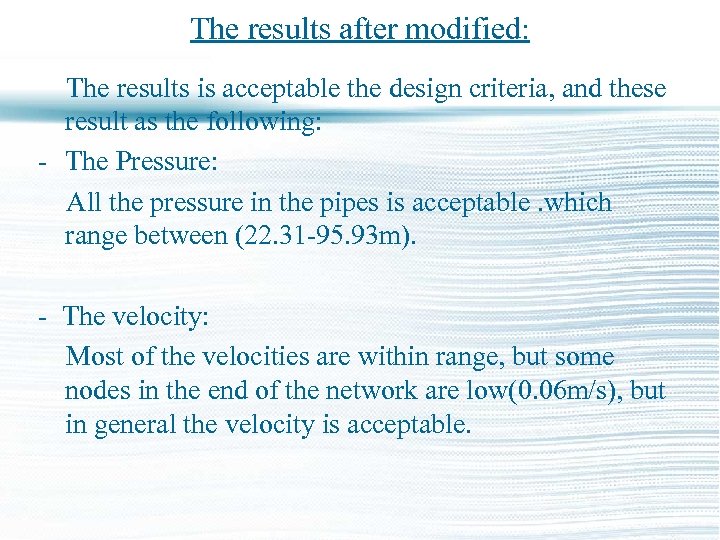 The results after modified:

The results is acceptable the design criteria, and these result as the following:

- The Pressure:

All the pressure in the pipes is acceptable .which range between (22.31-95.93m).

- The velocity:

Most of the velocities are within range, but some nodes in the end of the network are low(0.06m/s), but in general the velocity is acceptable.